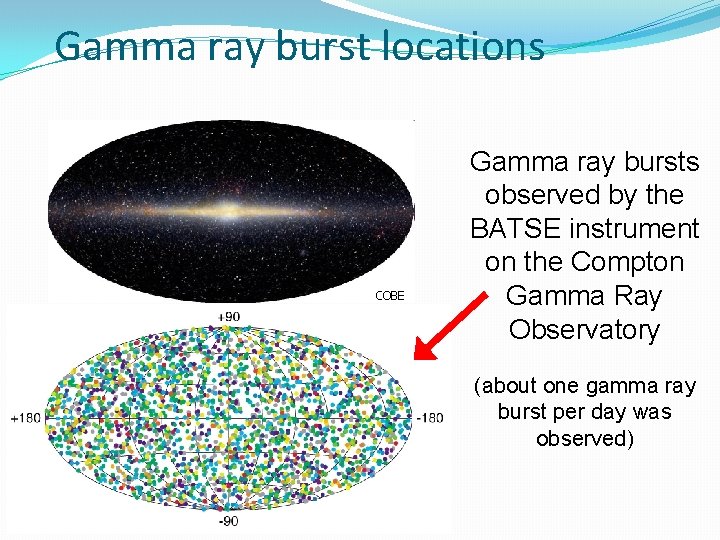 Gamma ray burst locations

COBE

+90

+180

-180

-90

Gamma ray bursts observed by the BATSE instrument on the Compton Gamma Ray Observatory

(about one gamma ray burst per day was observed)